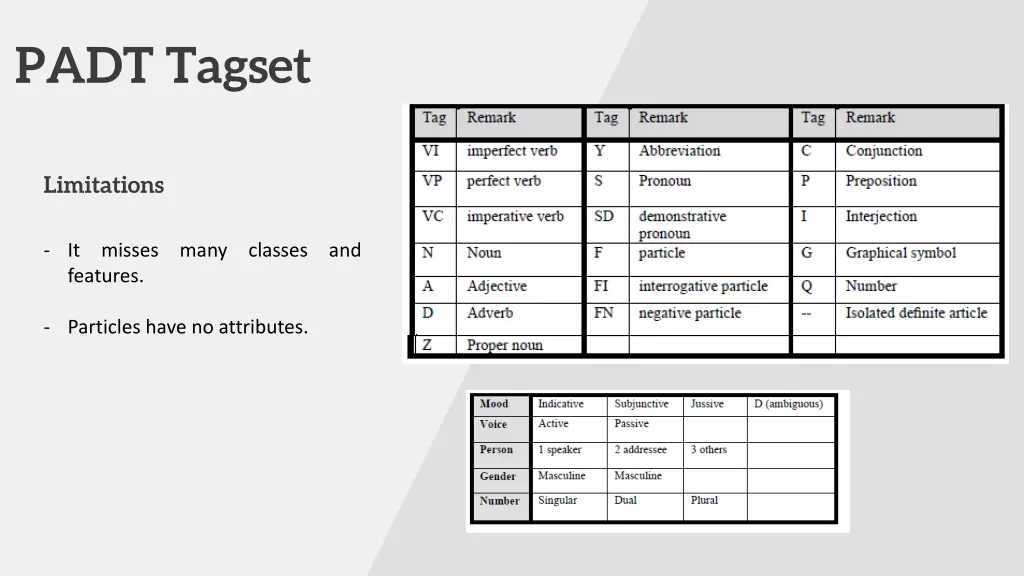 PADT Tagset

Limitations

- It misses many classes and features.

- Particles have no attributes.

| Tag | Remark | Tag | Remark | Tag | Remark |
|---|---|---|---|---|---|
| VI | imperfect verb | Y | Abbreviation | C | Conjunction |
| VP | perfect verb | S | Pronoun | P | Preposition |
| VC | imperative verb | SD | demonstrative pronoun | I | Interjection |
| N | Noun | F | particle | G | Graphical symbol |
| A | Adjective | FI | interrogative particle | Q | Number |
| D | Adverb | FN | negative particle | -- | Isolated definite article |
| Z | Proper noun | | | | |

| Mood | Indicative | Subjunctive | Jussive | D (ambiguous) |
|---|---|---|---|---|
| Voice | Active | Passive | | |
| Person | 1 speaker | 2 addressee | 3 others | |
| Gender | Masculine | Masculine | | |
| Number | Singular | Dual | Plural | |